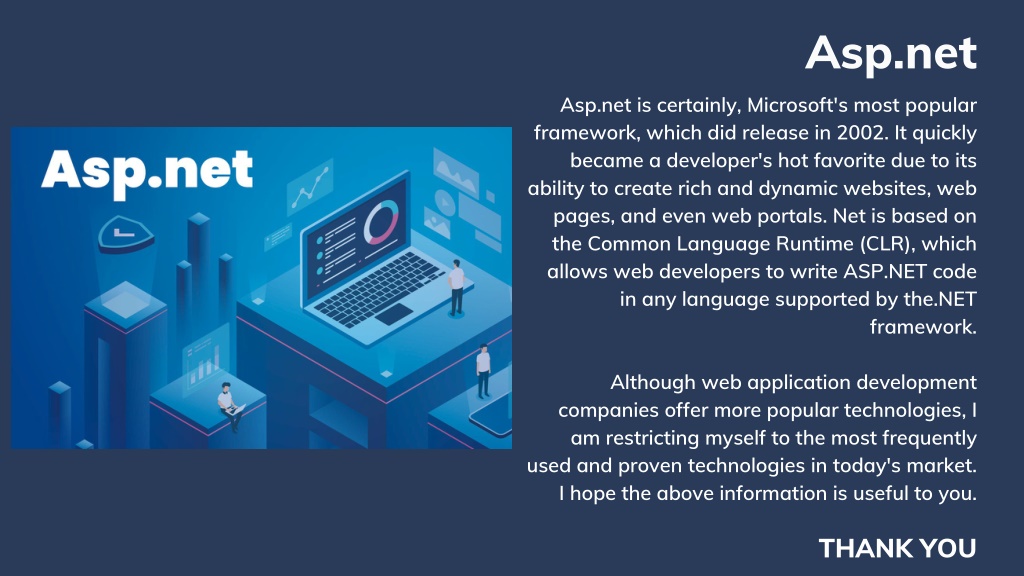 Asp.net

Asp.net

Asp.net is certainly, Microsoft's most popular framework, which did release in 2002. It quickly became a developer's hot favorite due to its ability to create rich and dynamic websites, web pages, and even web portals. Net is based on the Common Language Runtime (CLR), which allows web developers to write ASP.NET code in any language supported by the.NET framework.

Although web application development companies offer more popular technologies, I am restricting myself to the most frequently used and proven technologies in today's market. I hope the above information is useful to you.

THANK YOU